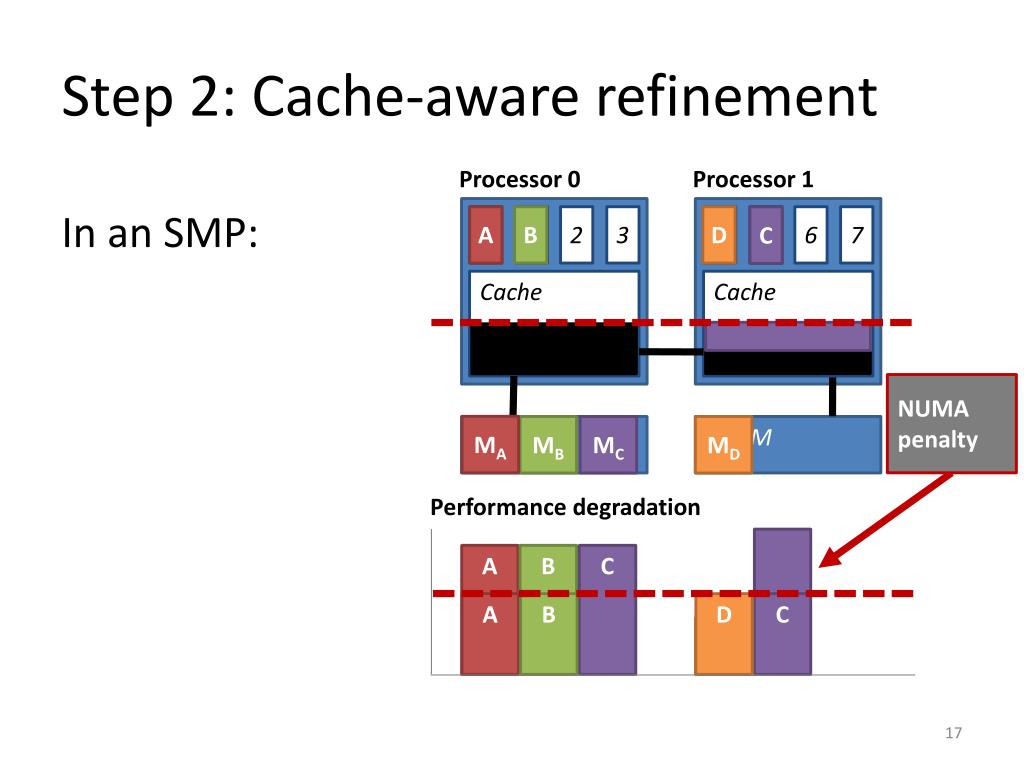 Step 2: Cache-aware refinement

In an SMP:

Processor 0

A B 2 3

Cache

Processor 1

D C 6 7

Cache

$M_A$ $M_B$ $M_C$

$M_D$ M

NUMA penalty

Performance degradation

A B C

A B

D C

17